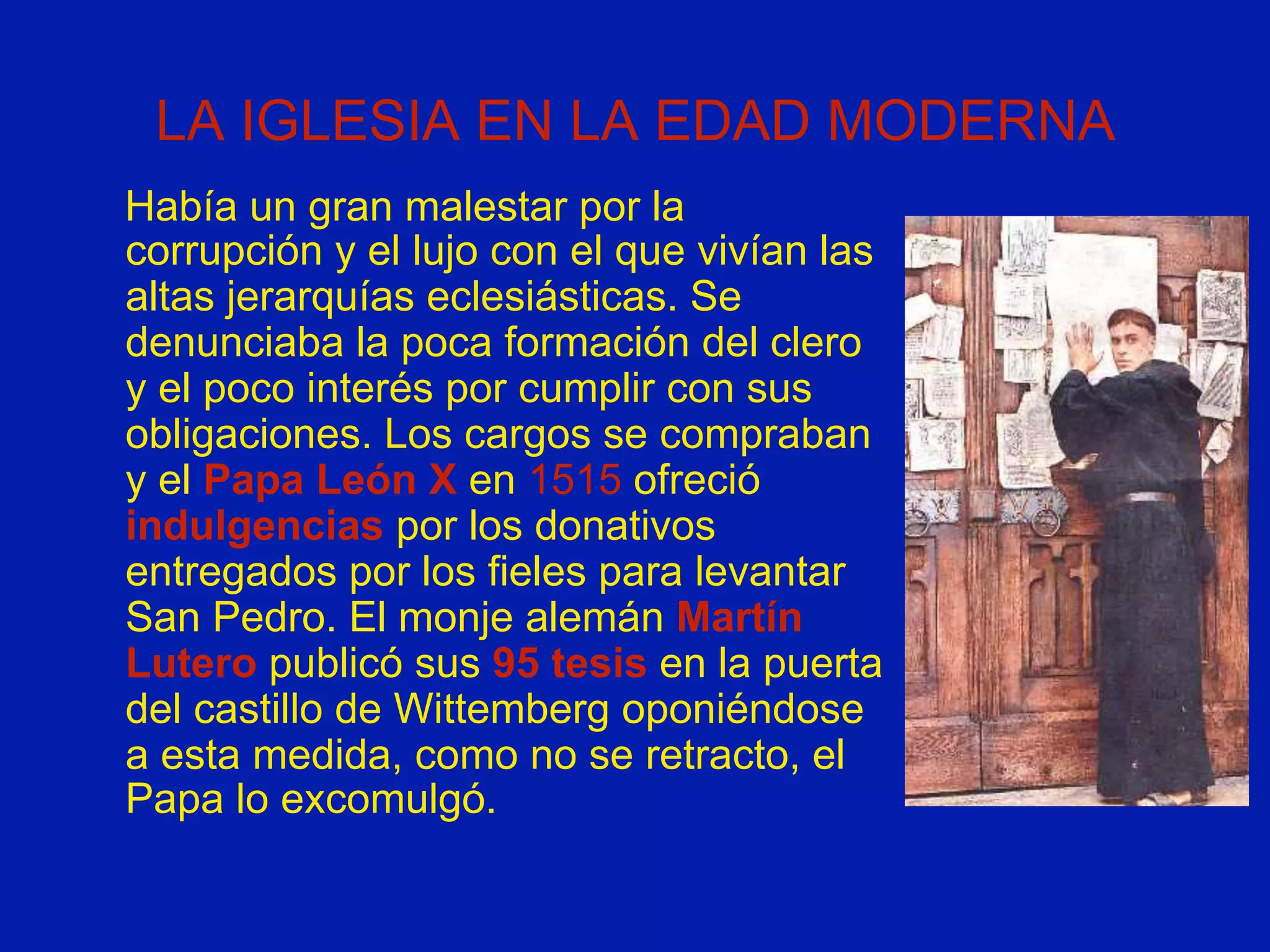 LA IGLESIA EN LA EDAD MODERNA

Había un gran malestar por la corrupción y el lujo con el que vivían las altas jerarquías eclesiásticas. Se denunciaba la poca formación del clero y el poco interés por cumplir con sus obligaciones. Los cargos se compraban y el Papa León X en 1515 ofreció indulgencias por los donativos entregados por los fieles para levantar San Pedro. El monje alemán Martín Lutero publicó sus 95 tesis en la puerta del castillo de Wittemberg oponiéndose a esta medida, como no se retracto, el Papa lo excomulgó.